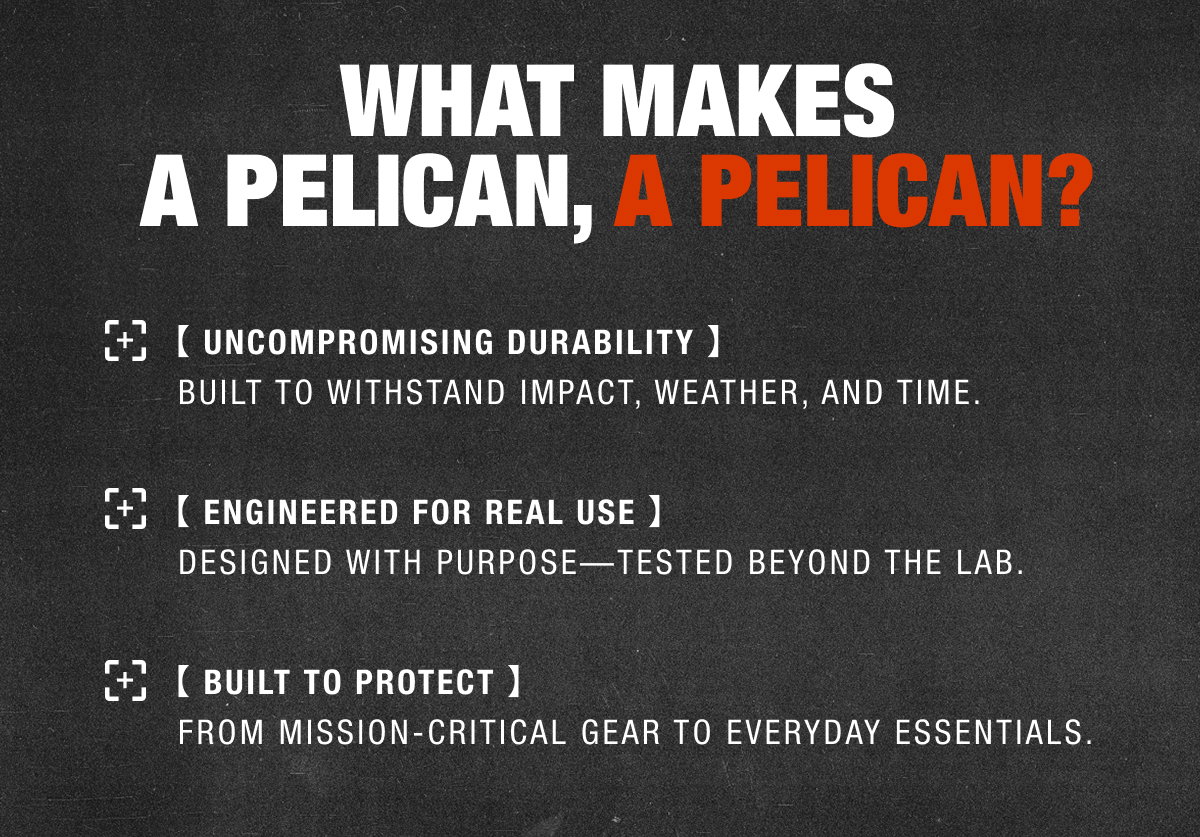 WHAT MAKES A PELICAN, A PELICAN?

【 UNCOMPROMISING DURABILITY 】
BUILT TO WITHSTAND IMPACT, WEATHER, AND TIME.

【 ENGINEERED FOR REAL USE 】
DESIGNED WITH PURPOSE—TESTED BEYOND THE LAB.

【 BUILT TO PROTECT 】
FROM MISSION-CRITICAL GEAR TO EVERYDAY ESSENTIALS.